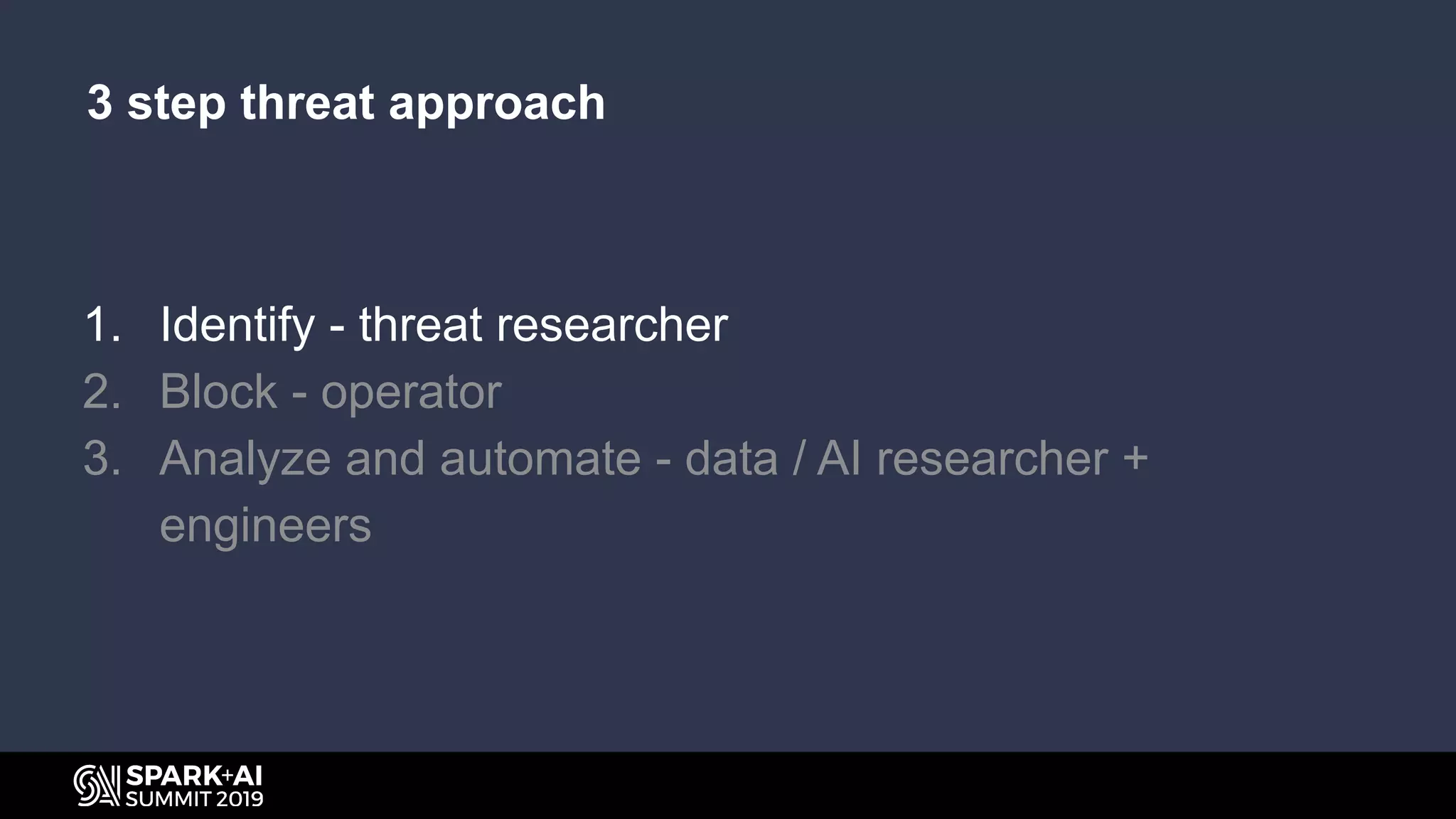 3 step threat approach

1. Identify - threat researcher
2. Block - operator
3. Analyze and automate - data / AI researcher + engineers

SPARK+AI SUMMIT 2019